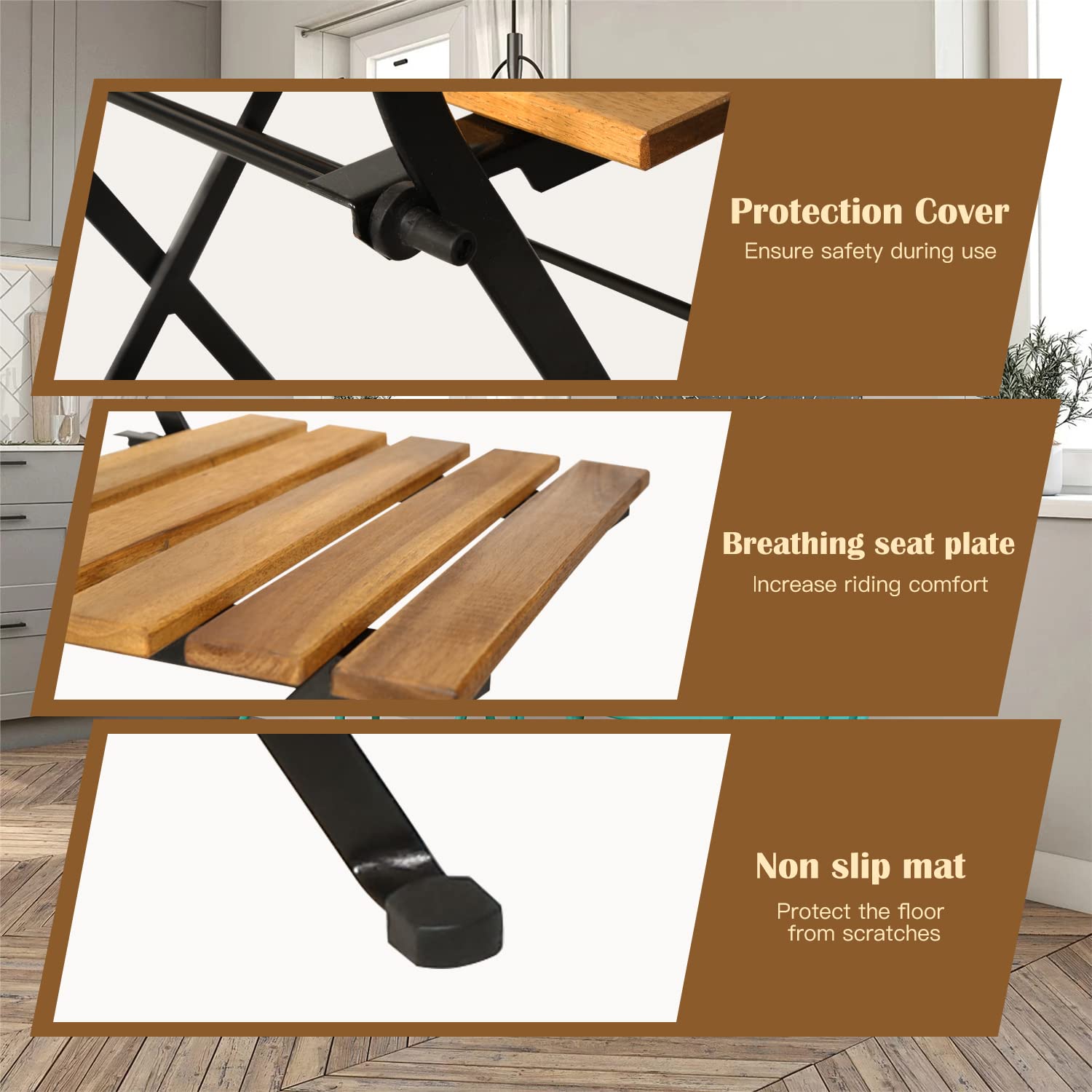 Protection Cover
Ensure safety during use

Breathing seat plate
Increase riding comfort

Non slip mat
Protect the floor from scratches